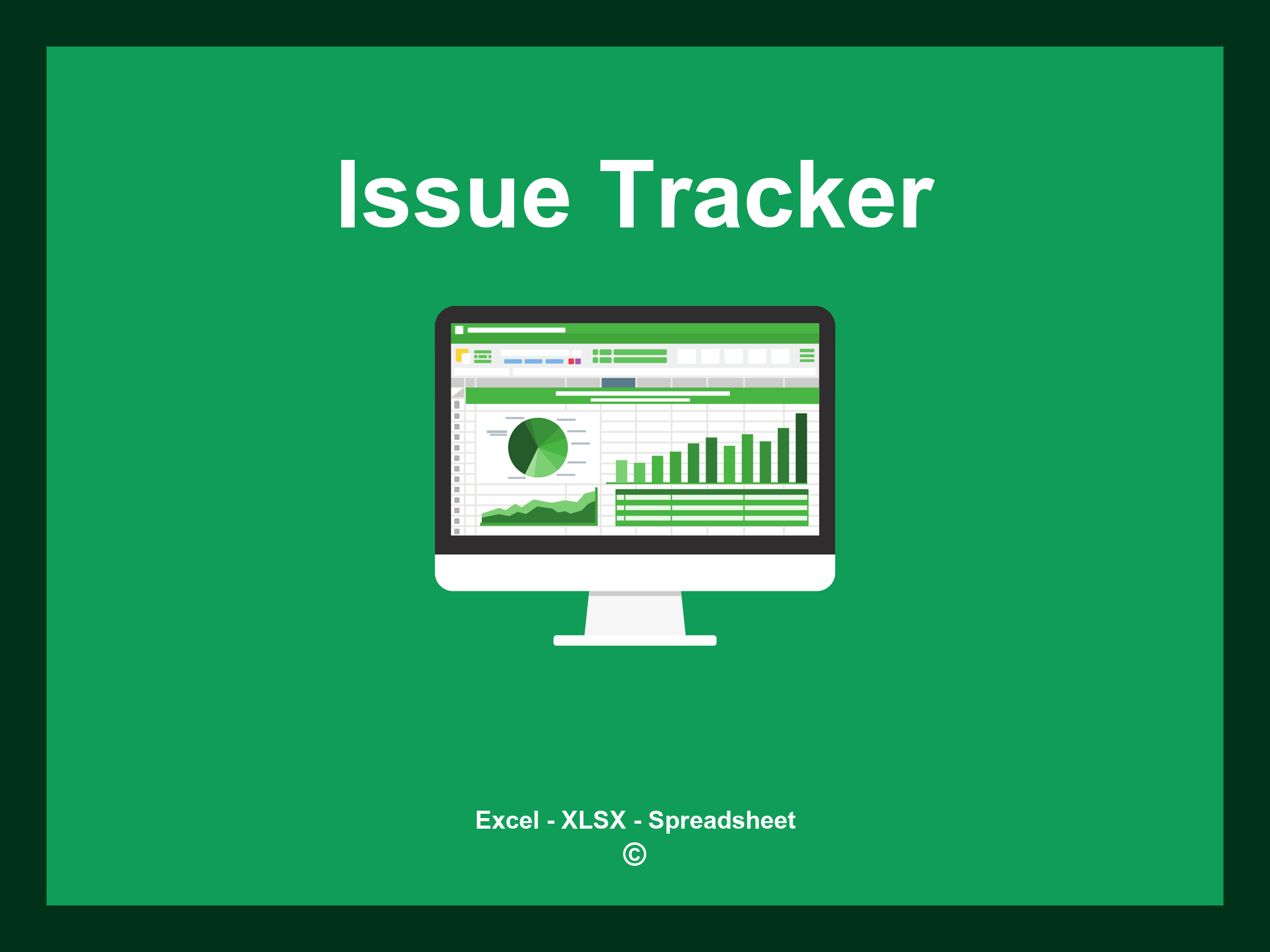 Issue Tracker

Excel - XLSX - Spreadsheet
©